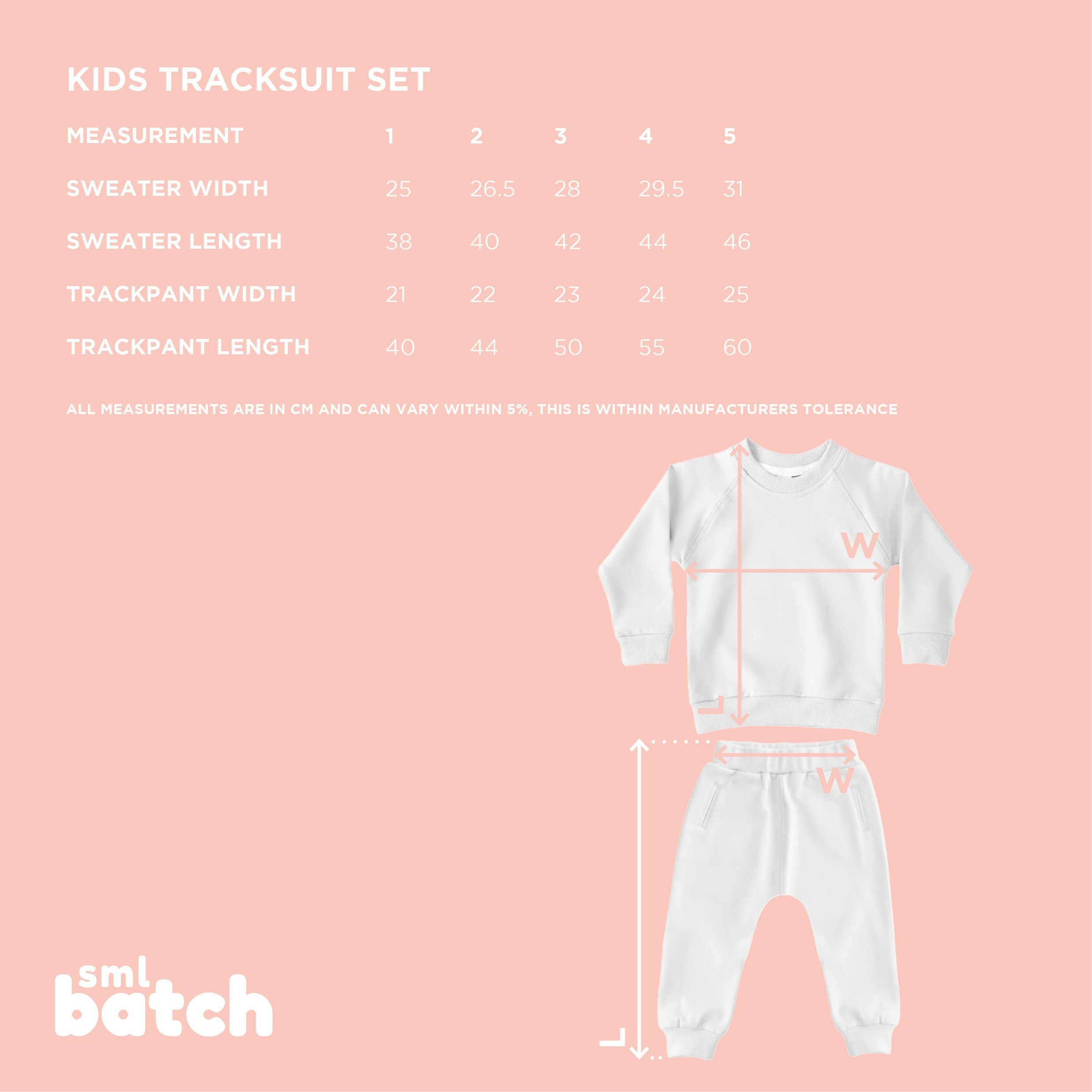 KIDS TRACKSUIT SET

| MEASUREMENT | 1 | 2 | 3 | 4 | 5 |
|---|---|---|---|---|---|
| SWEATER WIDTH | 25 | 26.5 | 28 | 29.5 | 31 |
| SWEATER LENGTH | 38 | 40 | 42 | 44 | 46 |
| TRACKPANT WIDTH | 21 | 22 | 23 | 24 | 25 |
| TRACKPANT LENGTH | 40 | 44 | 50 | 55 | 60 |

ALL MEASUREMENTS ARE IN CM AND CAN VARY WITHIN 5%, THIS IS WITHIN MANUFACTURERS TOLERANCE

W

L

W

L

sml batch